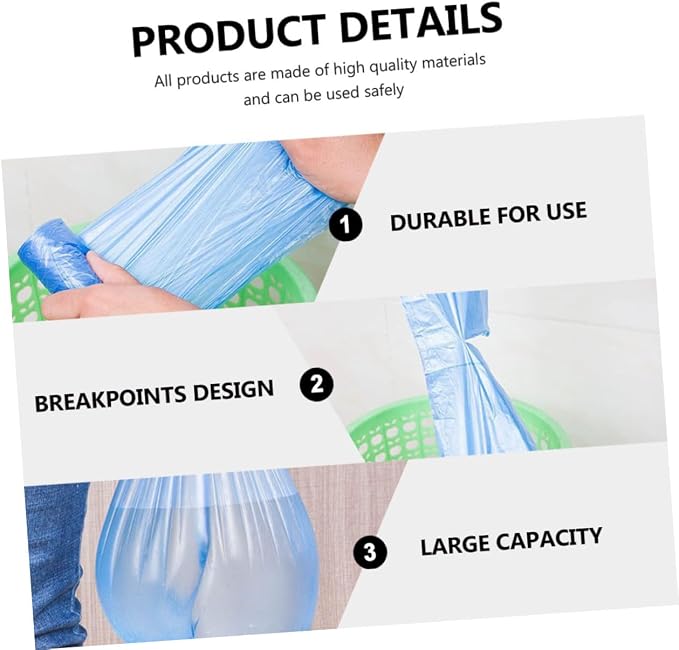 PRODUCT DETAILS

All products are made of high quality materials and can be used safely

1 DURABLE FOR USE

BREAKPOINTS DESIGN 2

3 LARGE CAPACITY